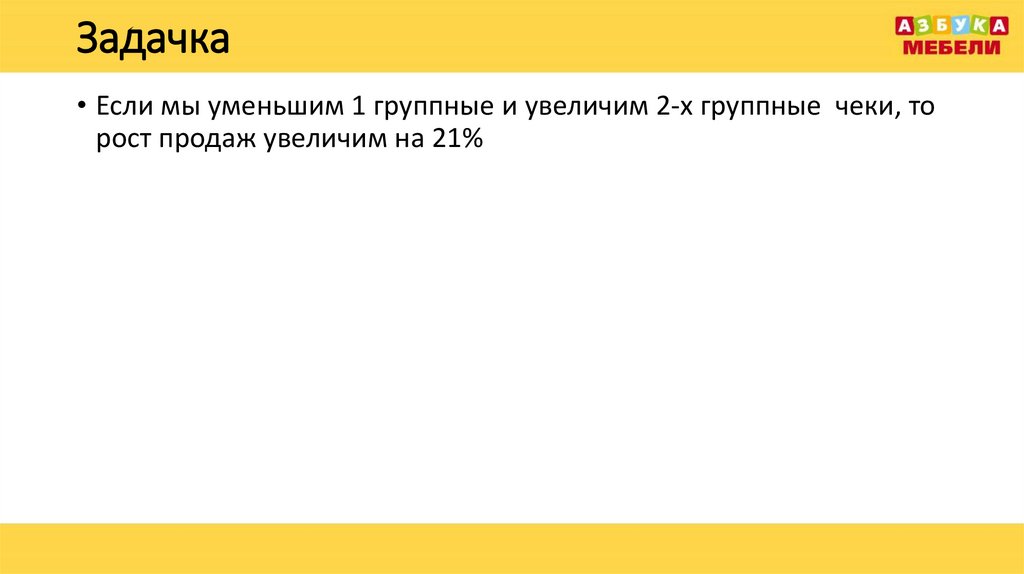 Задачка

АЗБУКА МЕБЕЛИ

• Если мы уменьшим 1 группные и увеличим 2-х группные  чеки, то рост продаж увеличим на 21%